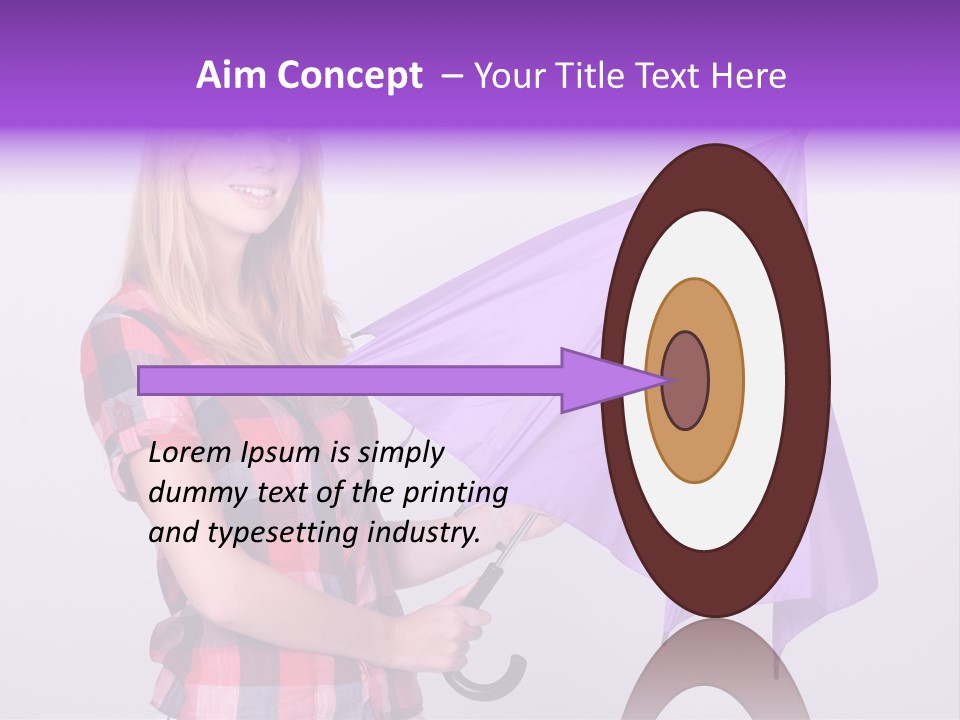 Aim Concept – Your Title Text Here

Lorem Ipsum is simply dummy text of the printing and typesetting industry.